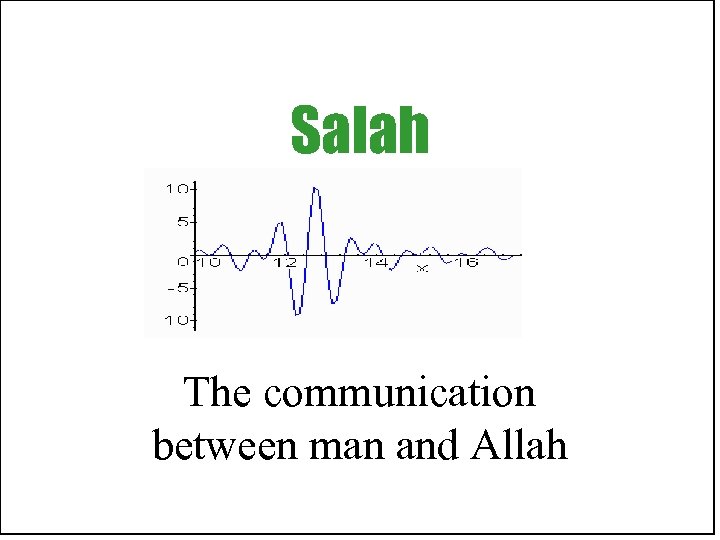 Salah

10
5
0
-5
-10
10
12
14
x
16

The communication between man and Allah